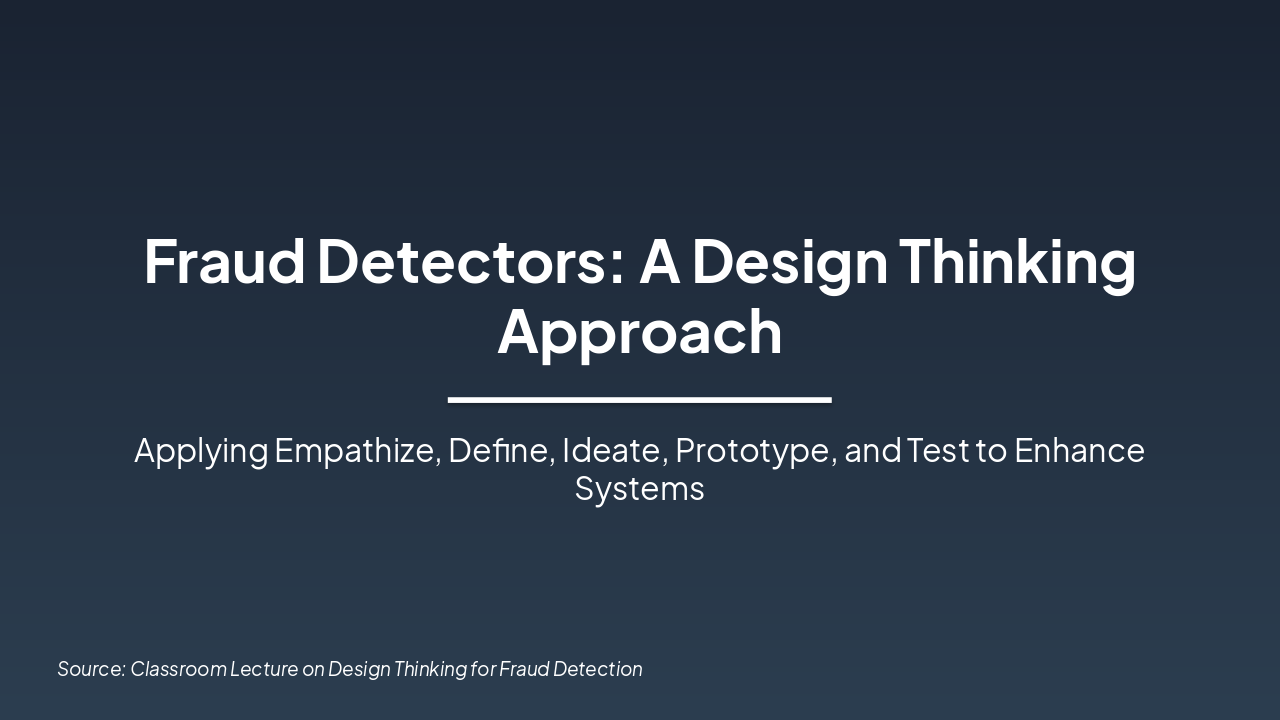 Fraud Detectors: A Design Thinking Approach

Applying Empathize, Define, Ideate, Prototype, and Test to Enhance Systems

Source: Classroom Lecture on Design Thinking for Fraud Detection